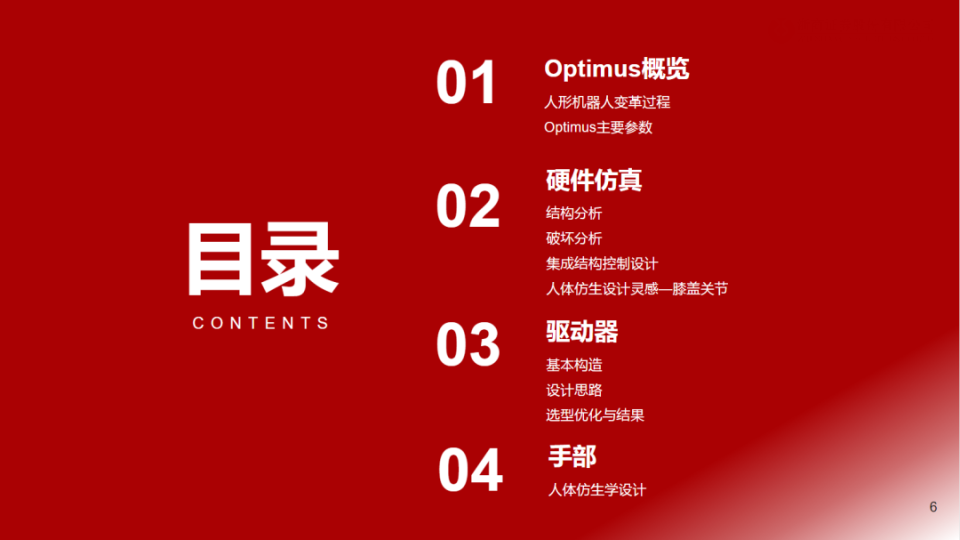 目录
CONTENTS

01
Optimus概览
人形机器人变革过程
Optimus主要参数

02
硬件仿真
结构分析
破坏分析
集成结构控制设计
人体仿生设计灵感—膝盖关节

03
驱动器
基本构造
设计思路
选型优化与结果

04
手部
人体仿生学设计

6